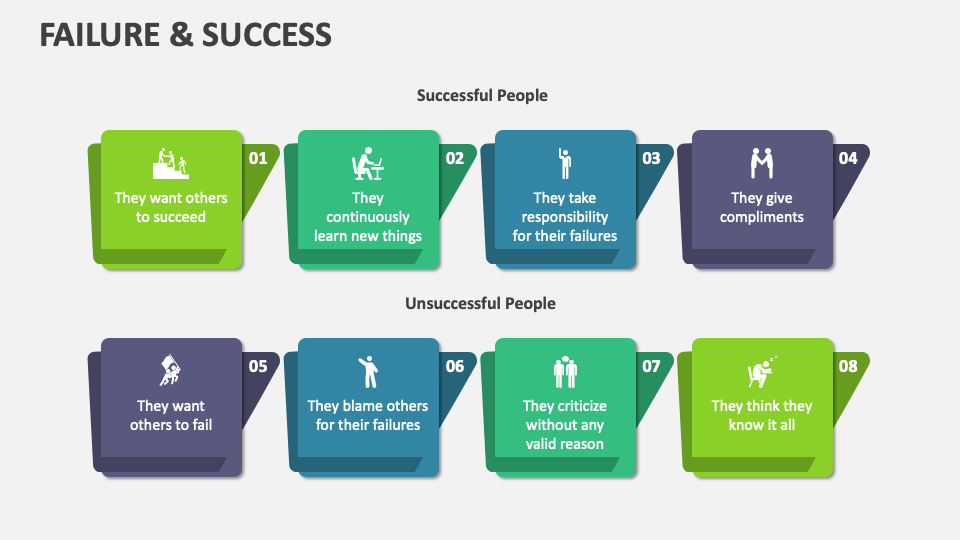 FAILURE & SUCCESS

Successful People

01
They want others to succeed

02
They continuously learn new things

03
They take responsibility for their failures

04
They give compliments

Unsuccessful People

05
They want others to fail

06
They blame others for their failures

07
They criticize without any valid reason

08
They think they know it all